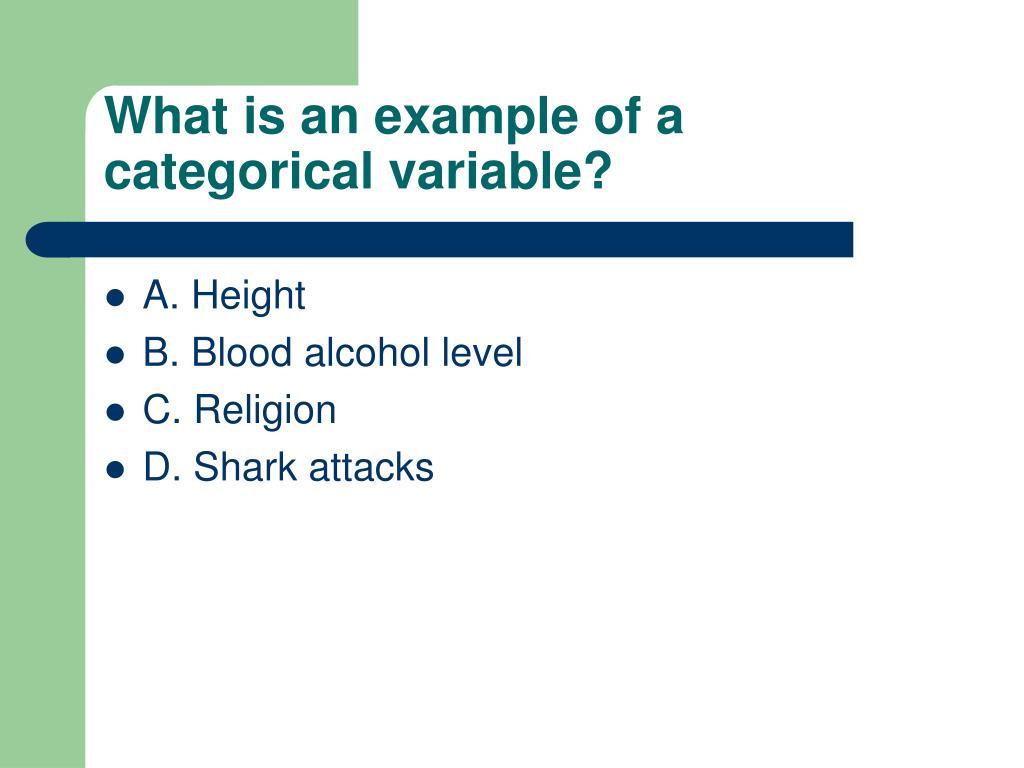 What is an example of a categorical variable?

- A. Height
- B. Blood alcohol level
- C. Religion
- D. Shark attacks